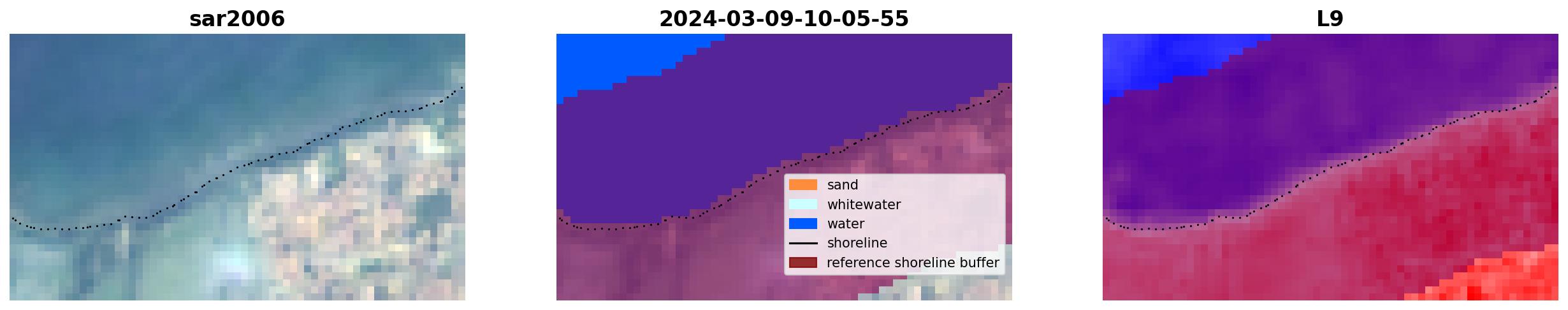 sar2006

2024-03-09-10-05-55

sand
whitewater
water
shoreline
reference shoreline buffer

L9